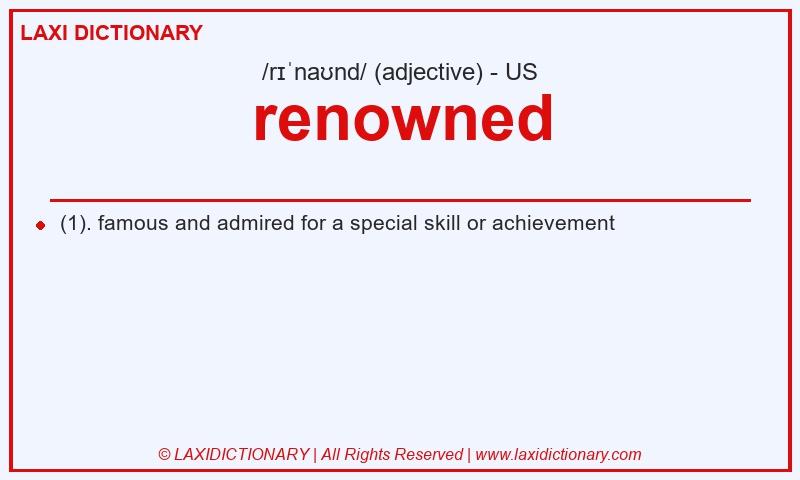 LAXI DICTIONARY

/rɪˈnaʊnd/ (adjective) - US

renowned

(1). famous and admired for a special skill or achievement

© LAXIDICTIONARY | All Rights Reserved | www.laxidictionary.com